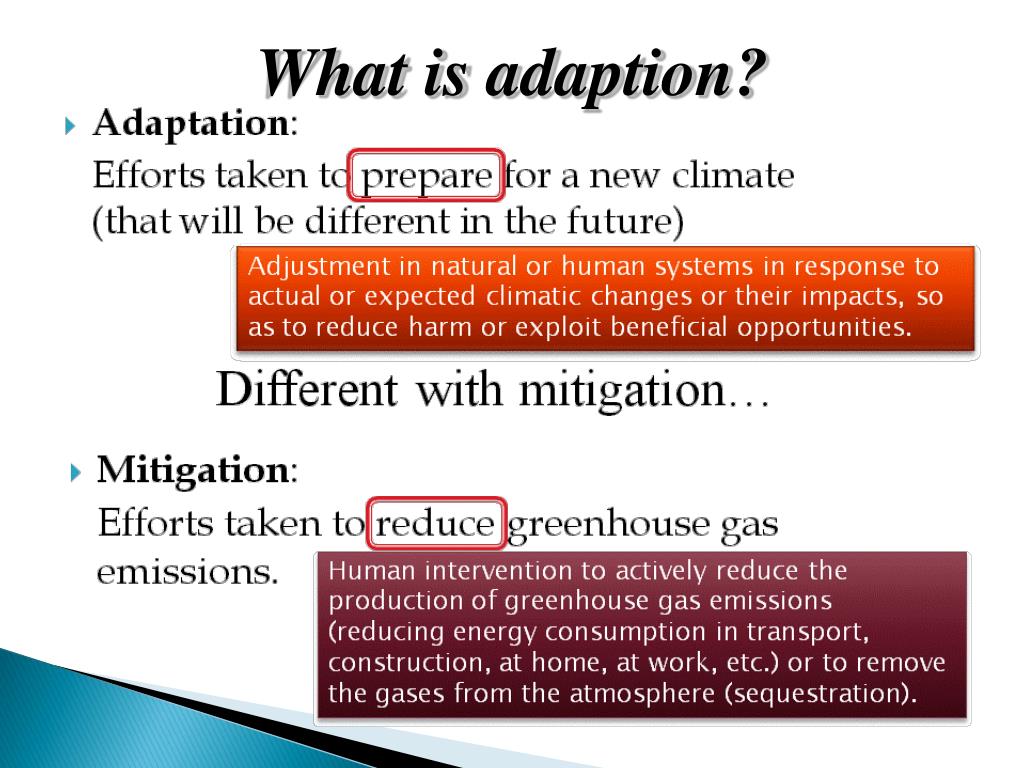 What is adaption?

Adaptation:
Efforts taken to prepare for a new climate (that will be different in the future)

Adjustment in natural or human systems in response to actual or expected climatic changes or their impacts, so as to reduce harm or exploit beneficial opportunities.

Different with mitigation…

Mitigation:
Efforts taken to reduce greenhouse gas emissions.

Human intervention to actively reduce the production of greenhouse gas emissions (reducing energy consumption in transport, construction, at home, at work, etc.) or to remove the gases from the atmosphere (sequestration).